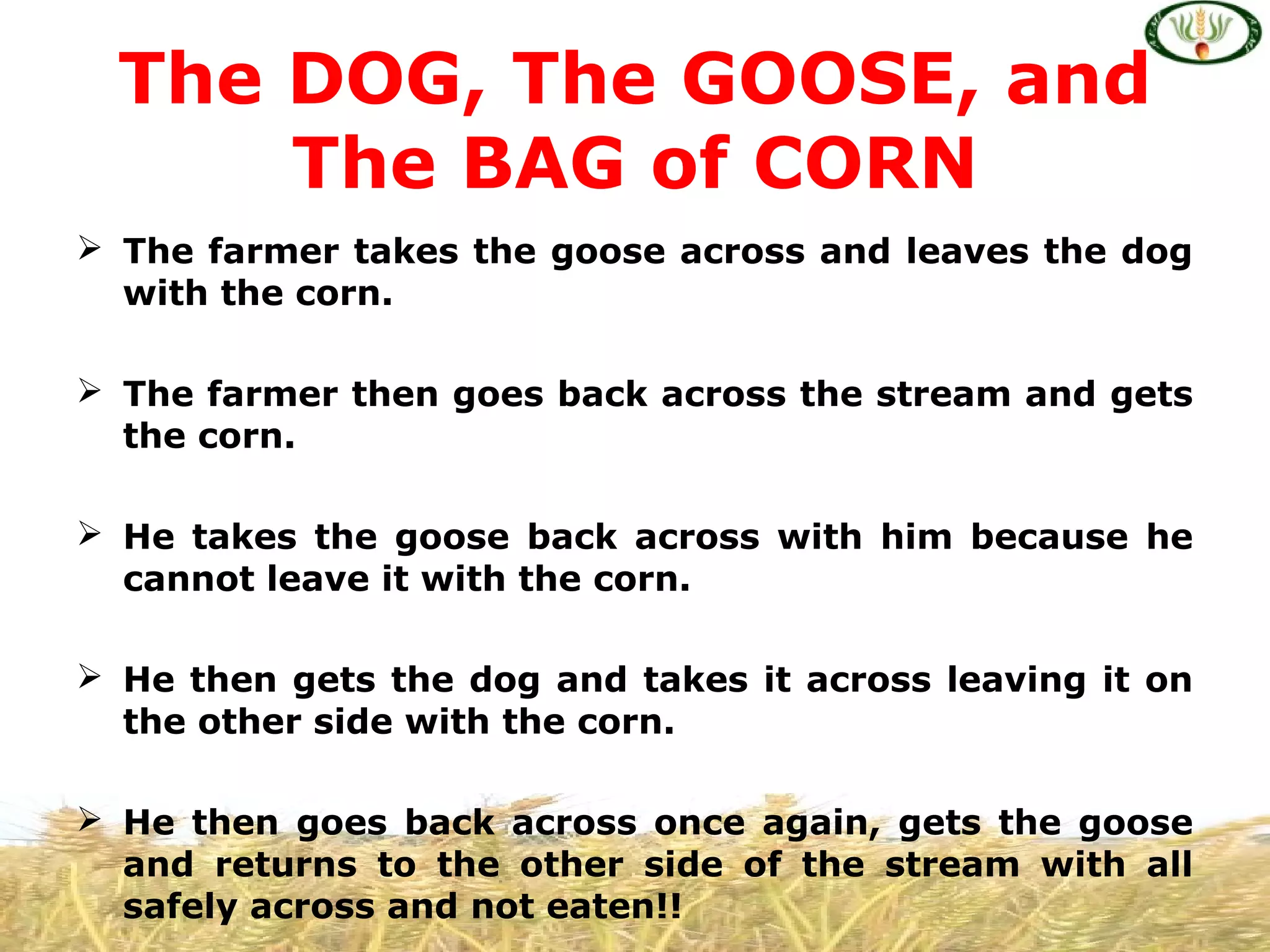 The DOG, The GOOSE, and The BAG of CORN

➢ The farmer takes the goose across and leaves the dog with the corn.

➢ The farmer then goes back across the stream and gets the corn.

➢ He takes the goose back across with him because he cannot leave it with the corn.

➢ He then gets the dog and takes it across leaving it on the other side with the corn.

➢ He then goes back across once again, gets the goose and returns to the other side of the stream with all safely across and not eaten!!